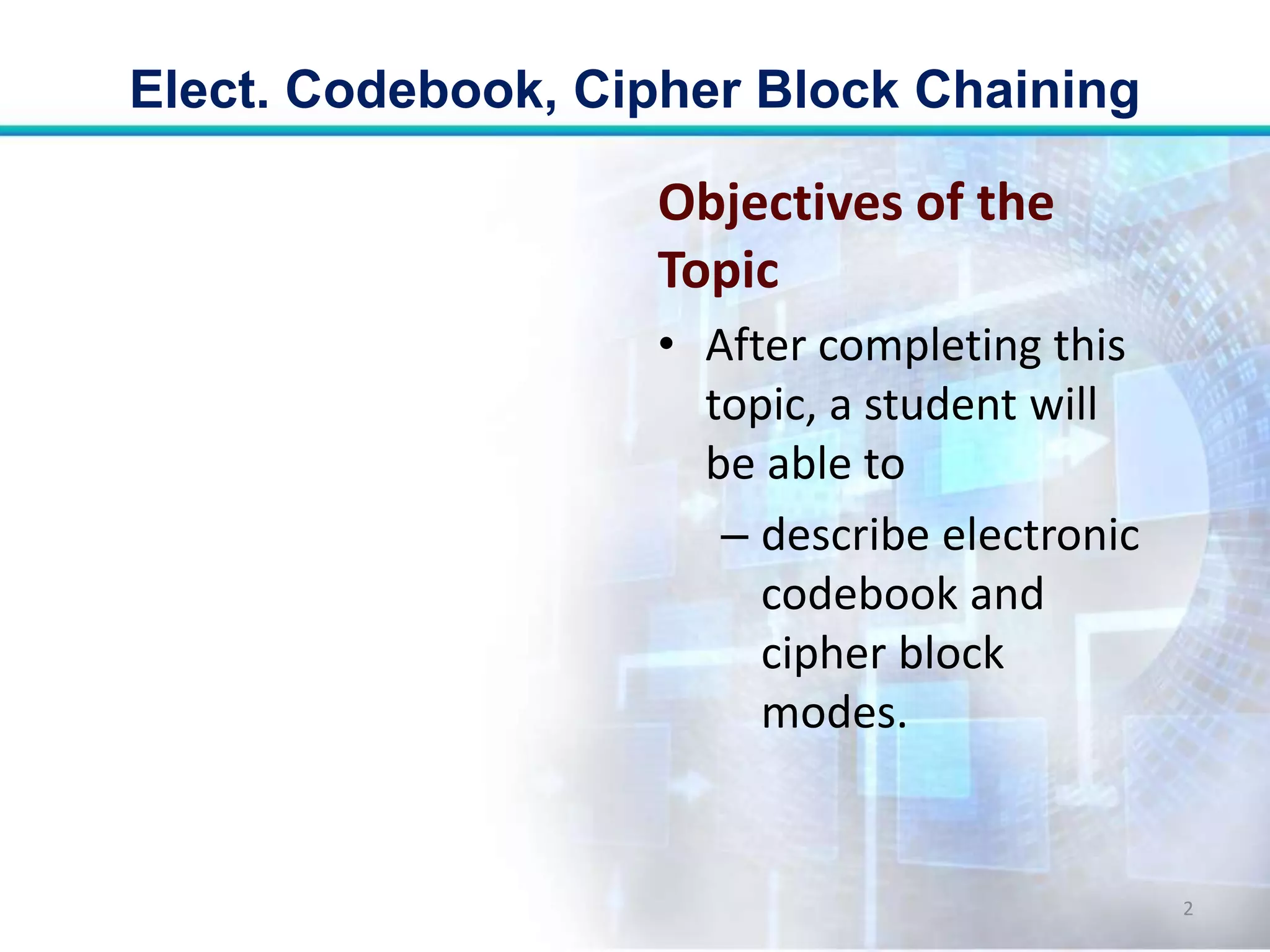 Elect. Codebook, Cipher Block Chaining

Objectives of the Topic

• After completing this topic, a student will be able to
– describe electronic codebook and cipher block modes.

2